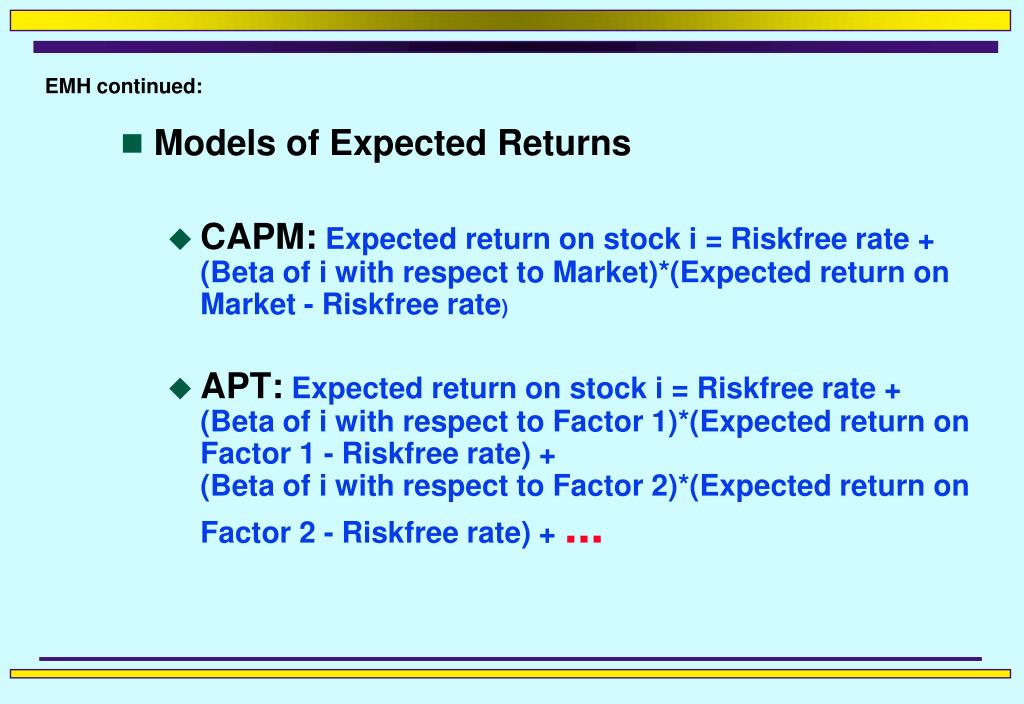 EMH continued:

Models of Expected Returns

CAPM: Expected return on stock i = Riskfree rate + (Beta of i with respect to Market)*(Expected return on Market - Riskfree rate)

APT: Expected return on stock i = Riskfree rate + (Beta of i with respect to Factor 1)*(Expected return on Factor 1 - Riskfree rate) + (Beta of i with respect to Factor 2)*(Expected return on Factor 2 - Riskfree rate) + ...